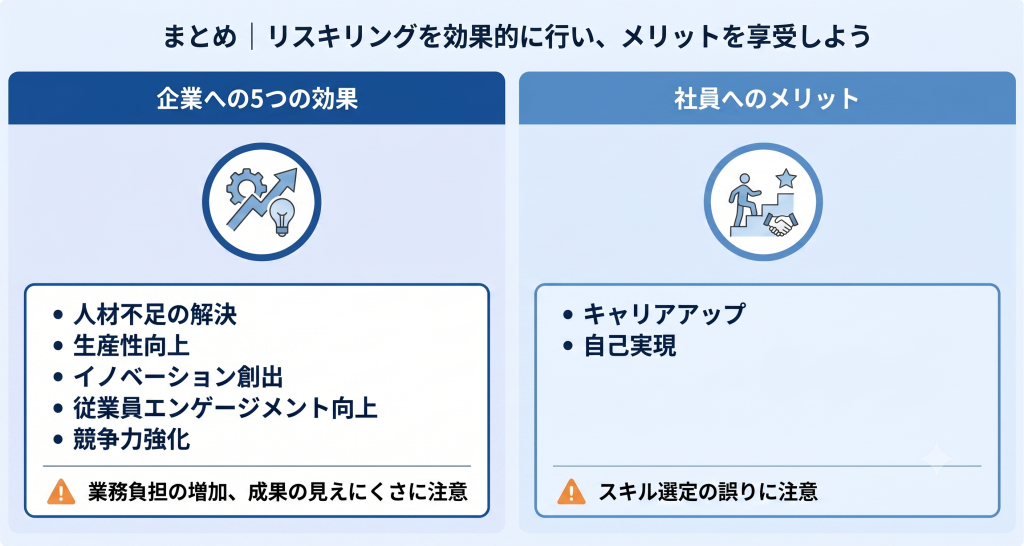 まとめ｜リスキリングを効果的に行い、メリットを享受しよう

企業への5つの効果

• 人材不足の解決
• 生産性向上
• イノベーション創出
• 従業員エンゲージメント向上
• 競争力強化

業務負担の増加、成果の見えにくさに注意

社員へのメリット

• キャリアアップ
• 自己実現

スキル選定の誤りに注意